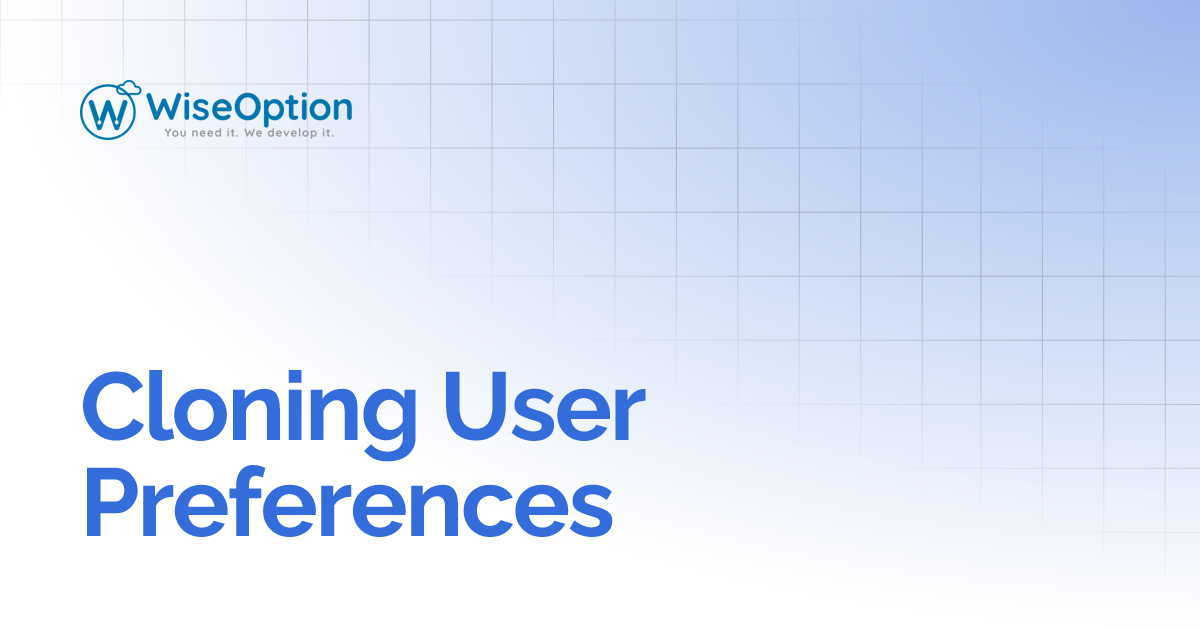 WiseOption
You need it. We develop it.

Cloning User Preferences